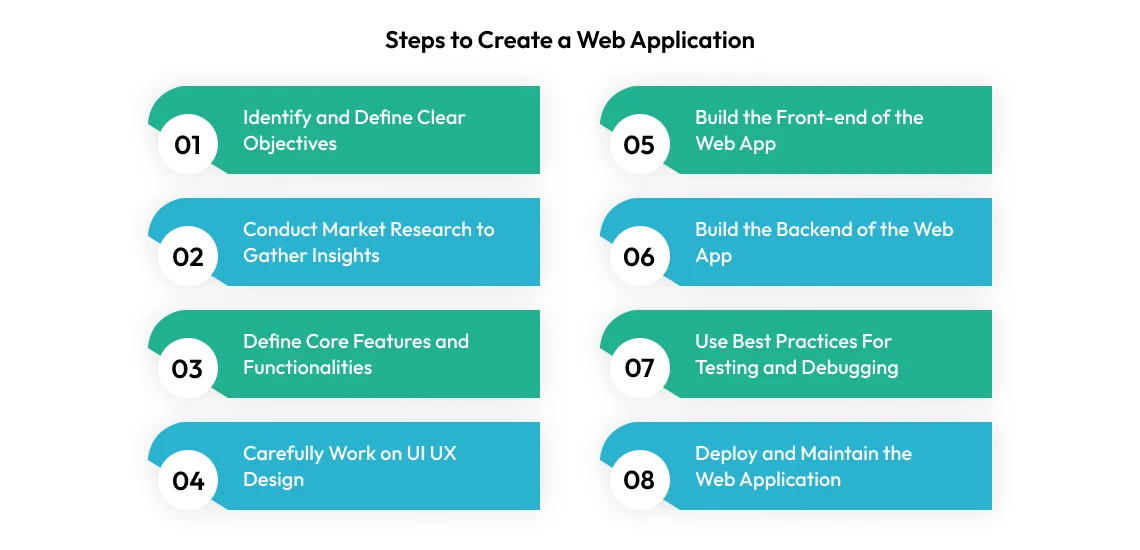 Steps to Create a Web Application

01 Identify and Define Clear Objectives

02 Conduct Market Research to Gather Insights

03 Define Core Features and Functionalities

04 Carefully Work on UI UX Design

05 Build the Front-end of the Web App

06 Build the Backend of the Web App

07 Use Best Practices For Testing and Debugging

08 Deploy and Maintain the Web Application